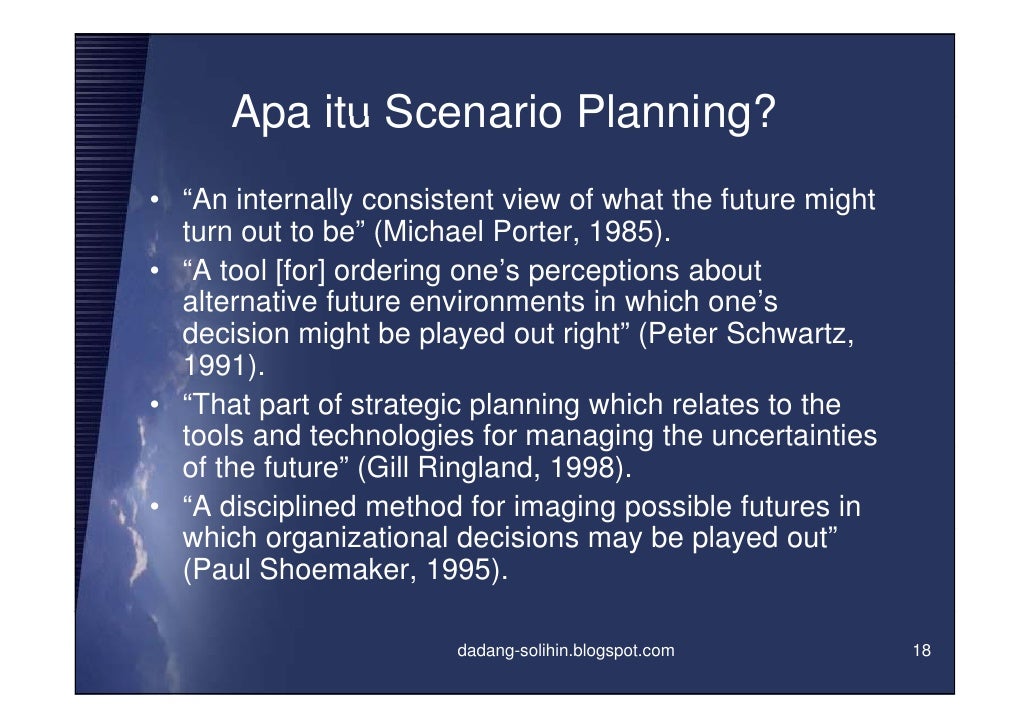 Apa itu Scenario Planning?

• “An internally consistent view of what the future might turn out to be” (Michael Porter, 1985).
• “A tool [for] ordering one’s perceptions about alternative future environments in which one’s decision might be played out right” (Peter Schwartz, 1991).
• “That part of strategic planning which relates to the tools and technologies for managing the uncertainties of the future” (Gill Ringland, 1998).
• “A disciplined method for imaging possible futures in which organizational decisions may be played out” (Paul Shoemaker, 1995).

dadang-solihin.blogspot.com

18